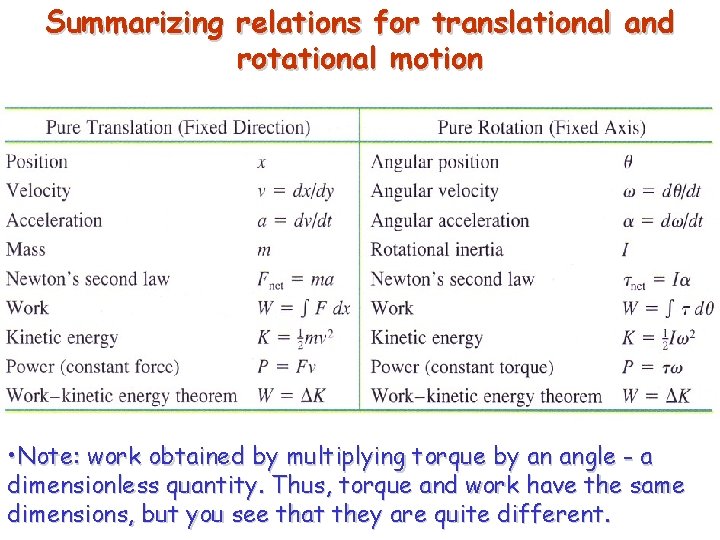 Summarizing relations for translational and rotational motion

| Pure Translation (Fixed Direction) | | Pure Rotation (Fixed Axis) | |
|---|---|---|---|
| Position | $x$ | Angular position | $\theta$ |
| Velocity | $v = dx/dy$ | Angular velocity | $\omega = d\theta/dt$ |
| Acceleration | $a = dv/dt$ | Angular acceleration | $\alpha = d\omega/dt$ |
| Mass | $m$ | Rotational inertia | $I$ |
| Newton's second law | $F_{net} = ma$ | Newton's second law | $\tau_{net} = I\alpha$ |
| Work | $W = \int F\,dx$ | Work | $W = \int \tau\,d\theta$ |
| Kinetic energy | $K = \frac{1}{2}mv^2$ | Kinetic energy | $K = \frac{1}{2}I\omega^2$ |
| Power (constant force) | $P = Fv$ | Power (constant torque) | $P = \tau\omega$ |
| Work–kinetic energy theorem | $W = \Delta K$ | Work–kinetic energy theorem | $W = \Delta K$ |

•Note: work obtained by multiplying torque by an angle - a dimensionless quantity. Thus, torque and work have the same dimensions, but you see that they are quite different.